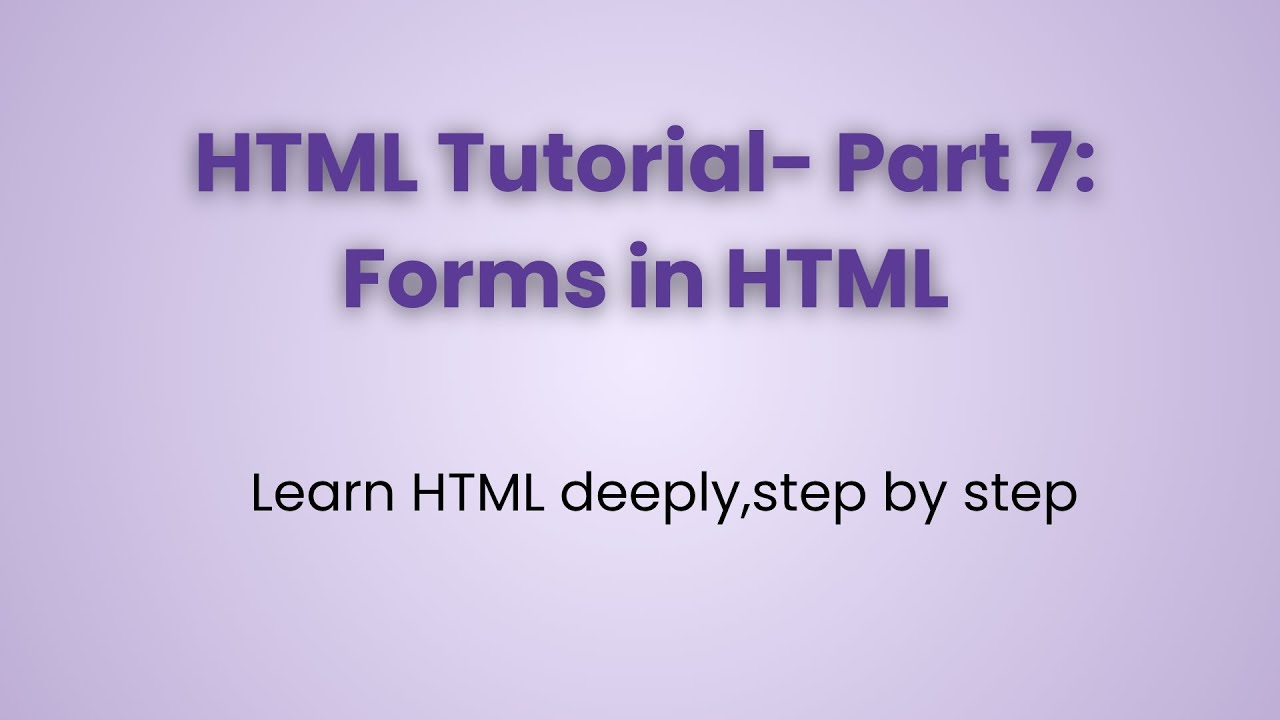 HTML Tutorial- Part 7:
Forms in HTML

Learn HTML deeply,step by step